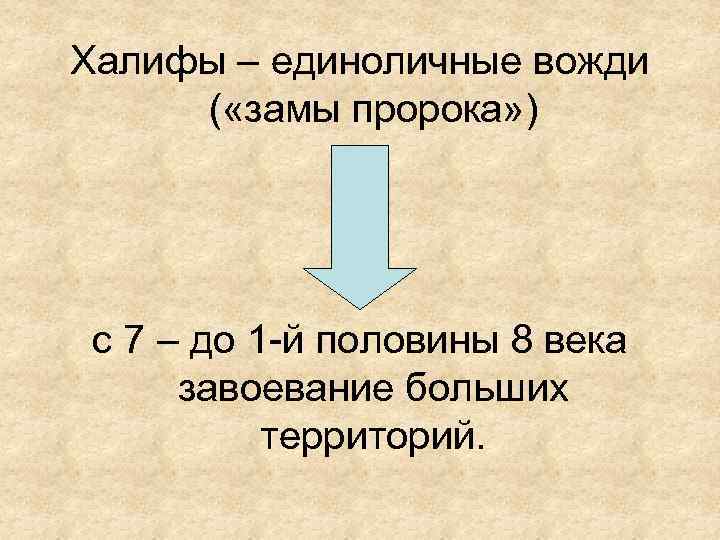 Халифы – единоличные вожди («замы пророка»)

с 7 – до 1-й половины 8 века завоевание больших территорий.